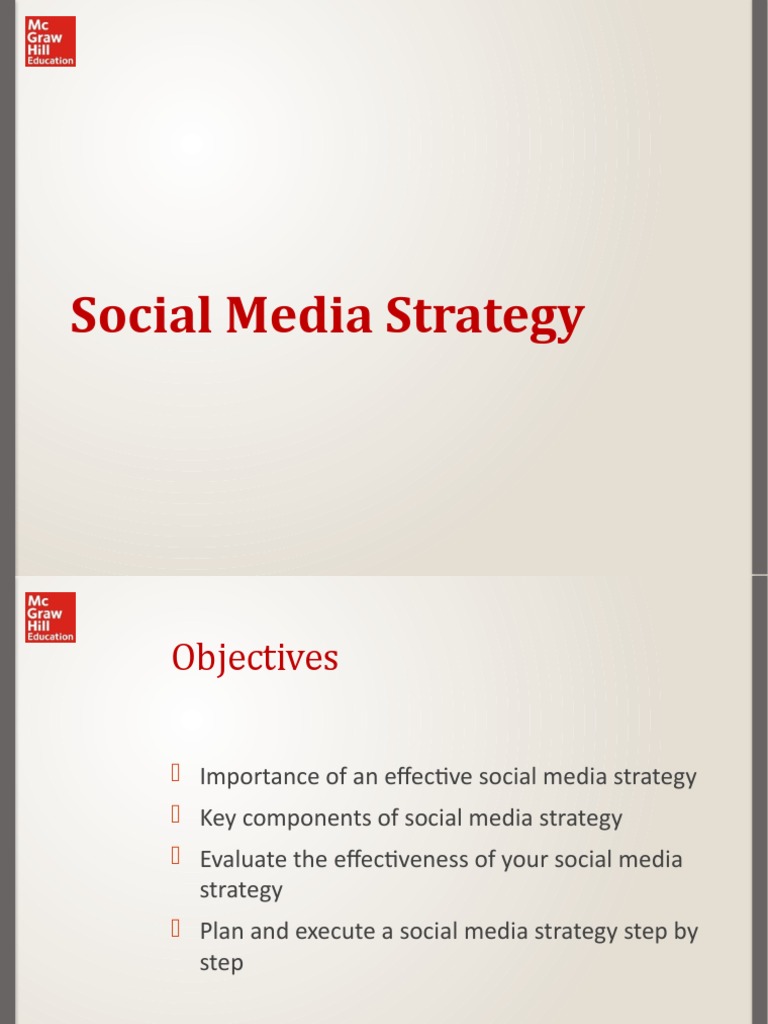 Mc Graw Hill Education

Social Media Strategy

Mc Graw Hill Education

Objectives

Importance of an effective social media strategy

Key components of social media strategy

Evaluate the effectiveness of your social media strategy

Plan and execute a social media strategy step by step